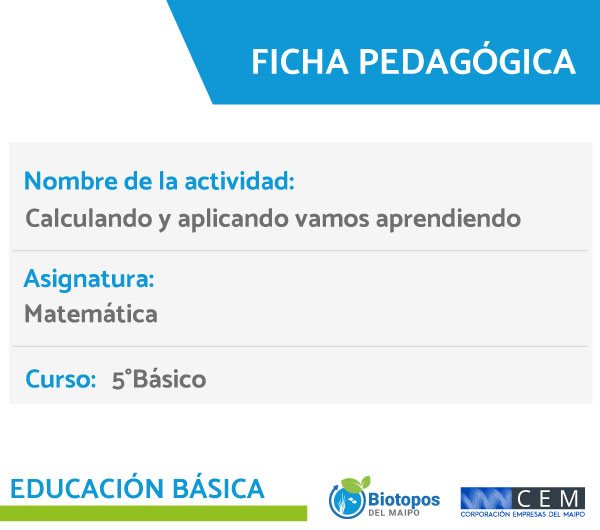 FICHA PEDAGÓGICA

Nombre de la actividad:
Calculando y aplicando vamos aprendiendo

Asignatura:
Matemática

Curso: 5°Básico

EDUCACIÓN BÁSICA

Biotopos DEL MAIPO

CEM
CORPORACIÓN EMPRESAS DEL MAIPO